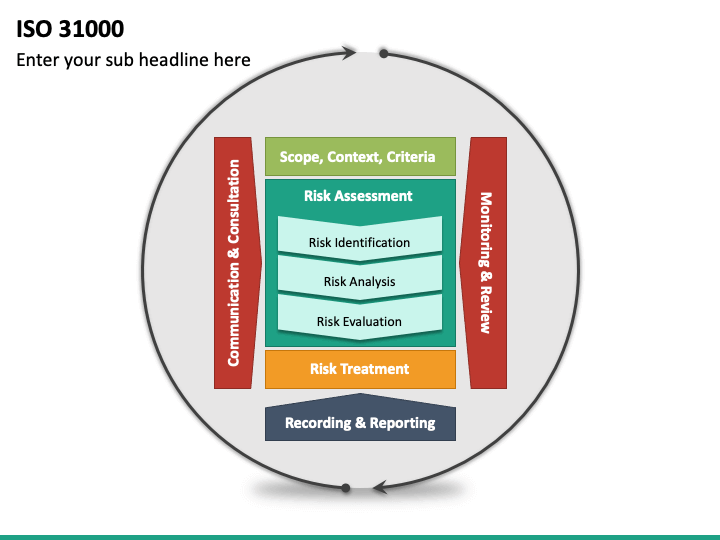 ISO 31000

Enter your sub headline here

Communication & Consultation

Scope, Context, Criteria

Risk Assessment

Risk Identification

Risk Analysis

Risk Evaluation

Risk Treatment

Monitoring & Review

Recording & Reporting